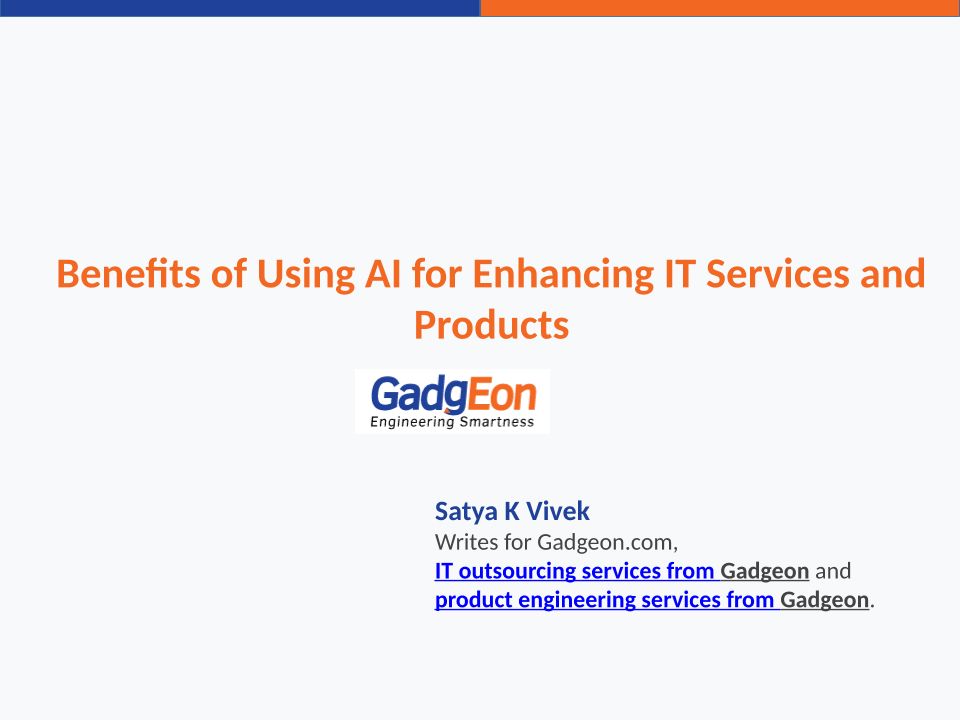 Benefits of Using AI for Enhancing IT Services and Products

GadgEon
Engineering Smartness

Satya K Vivek
Writes for Gadgeon.com,
IT outsourcing services from Gadgeon and
product engineering services from Gadgeon.